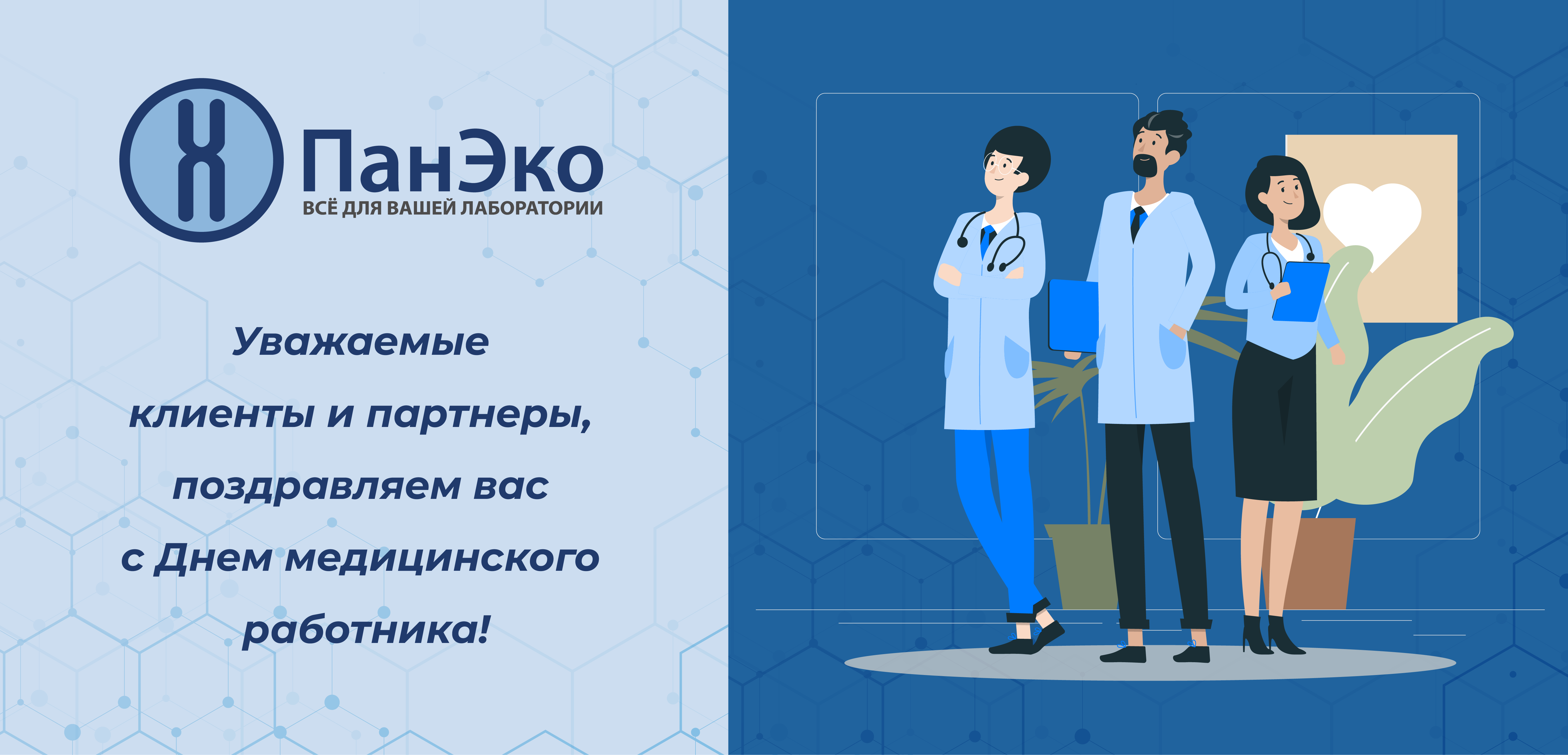 ПанЭко
ВСЁ ДЛЯ ВАШЕЙ ЛАБОРАТОРИИ

Уважаемые клиенты и партнеры, поздравляем вас с Днем медицинского работника!